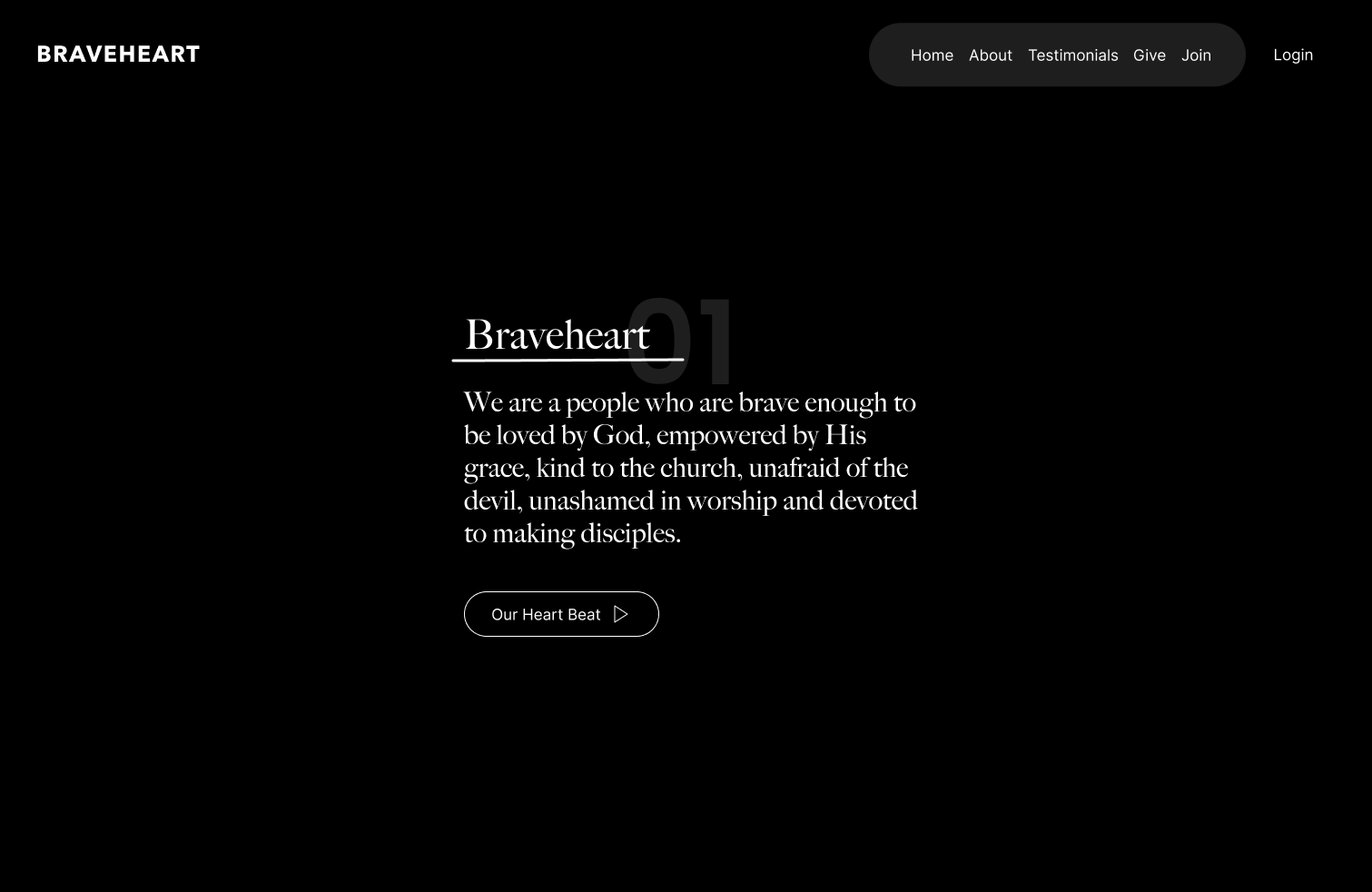 BRAVEHEART

Home About Testimonials Give Join

Login

01

Braveheart

We are a people who are brave enough to be loved by God, empowered by His grace, kind to the church, unafraid of the devil, unashamed in worship and devoted to making disciples.

Our Heart Beat